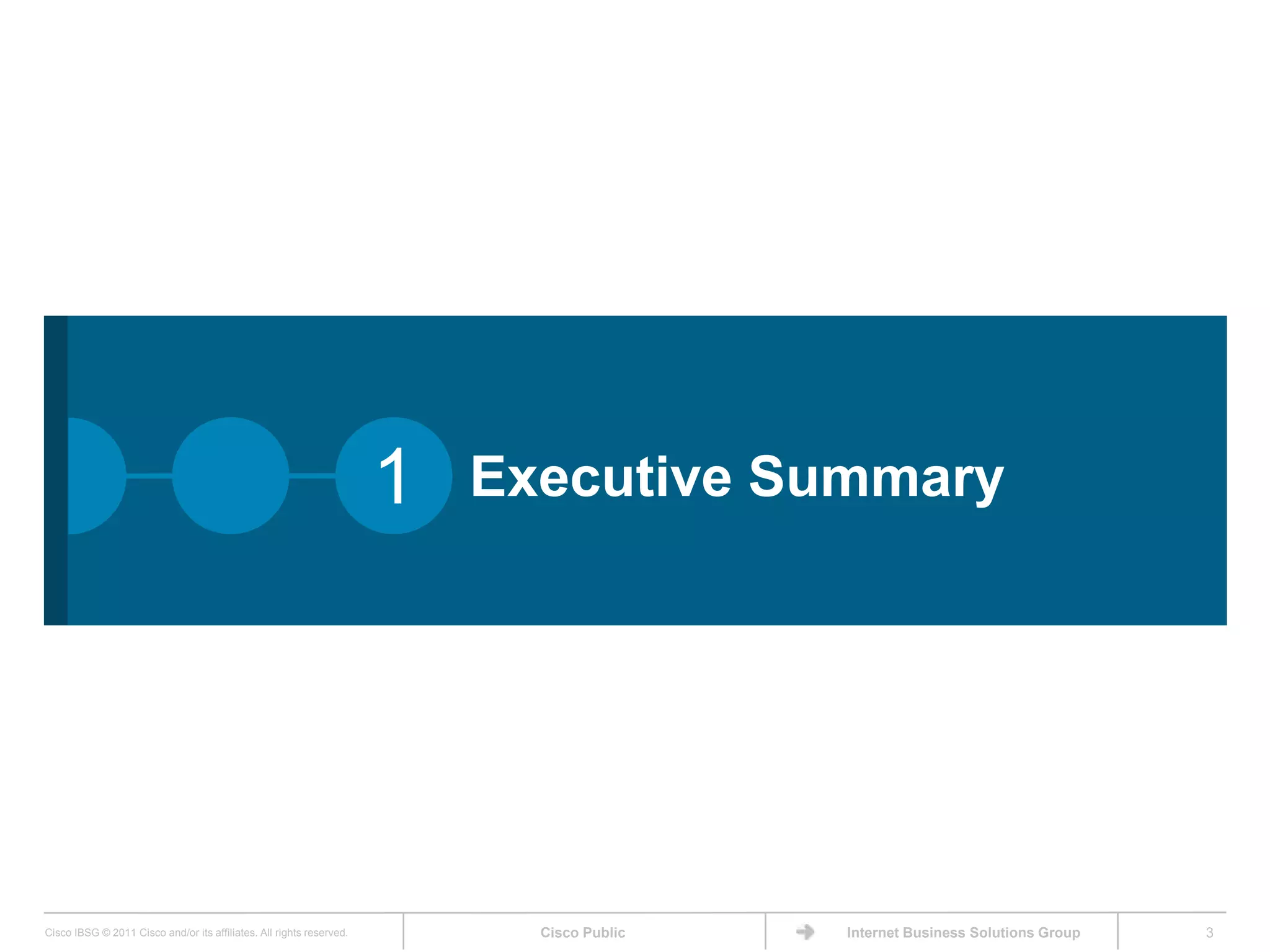 1 Executive Summary

Cisco IBSG © 2011 Cisco and/or its affiliates. All rights reserved.

Cisco Public

Internet Business Solutions Group

3